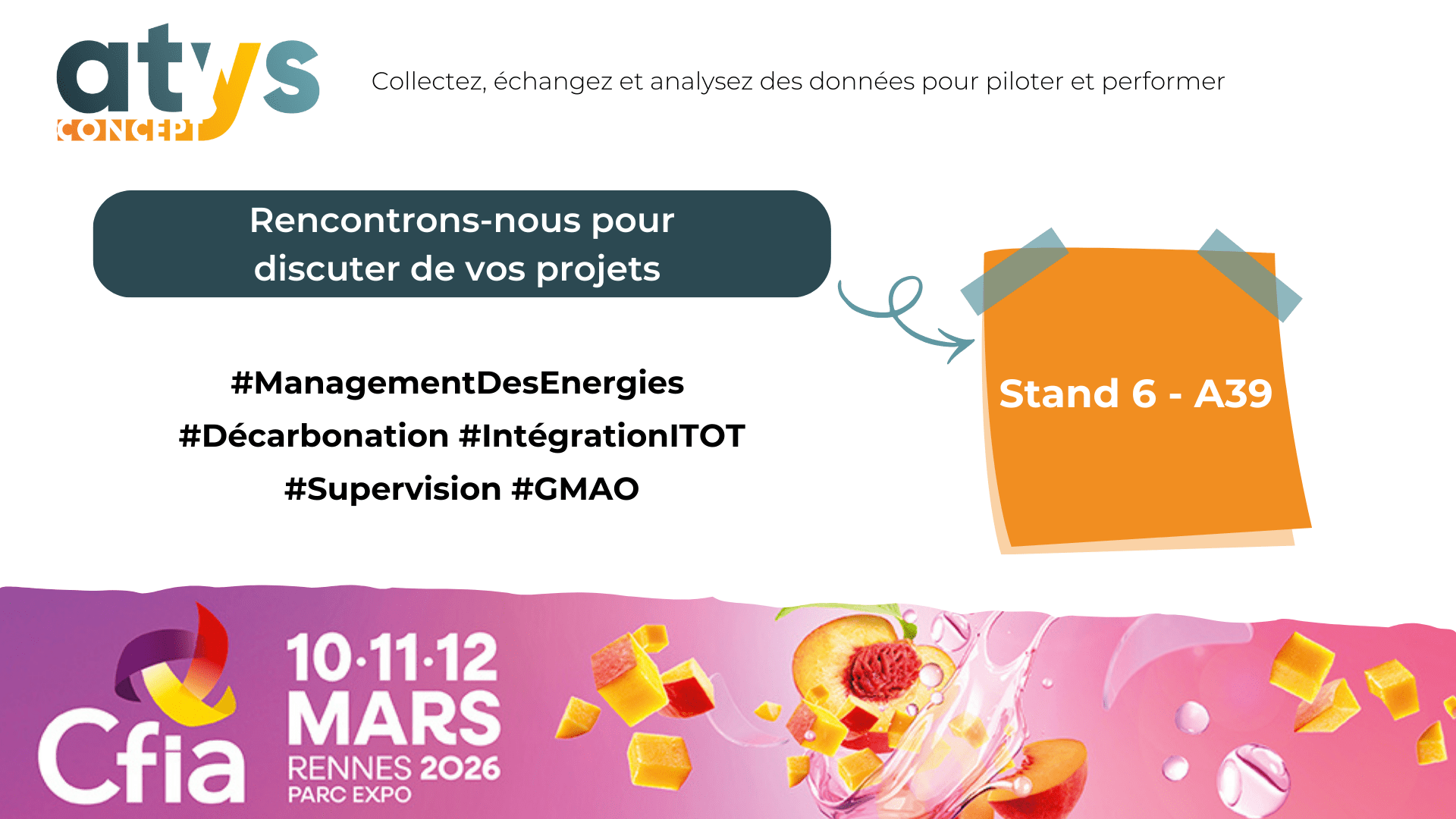 atys CONCEPT

Collectez, échangez et analysez des données pour piloter et performer

Rencontrons-nous pour discuter de vos projets

#ManagementDesEnergies #Décarbonation #IntégrationITOT #Supervision #GMAO

Stand 6 - A39

Cfia

10·11·12 MARS RENNES 2026 PARC EXPO